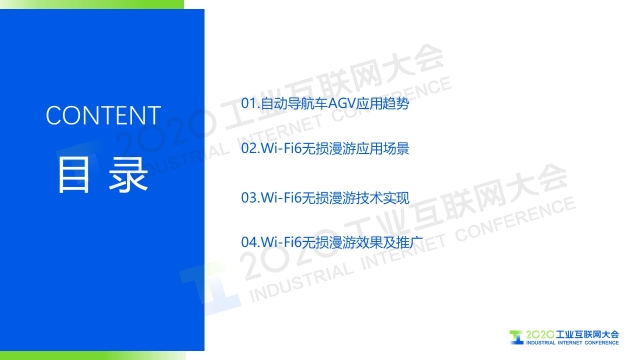 CONTENT
目 录

01.自动导航车AGV应用趋势

02.Wi-Fi6无损漫游应用场景

03.Wi-Fi6无损漫游技术实现

04.Wi-Fi6无损漫游效果及推广

2020 工业互联网大会
INDUSTRIAL INTERNET CONFERENCE

2020 工业互联网大会
INDUSTRIAL INTERNET CONFERENCE

2020 工业互联网大会
INDUSTRIAL INTERNET CONFERENCE